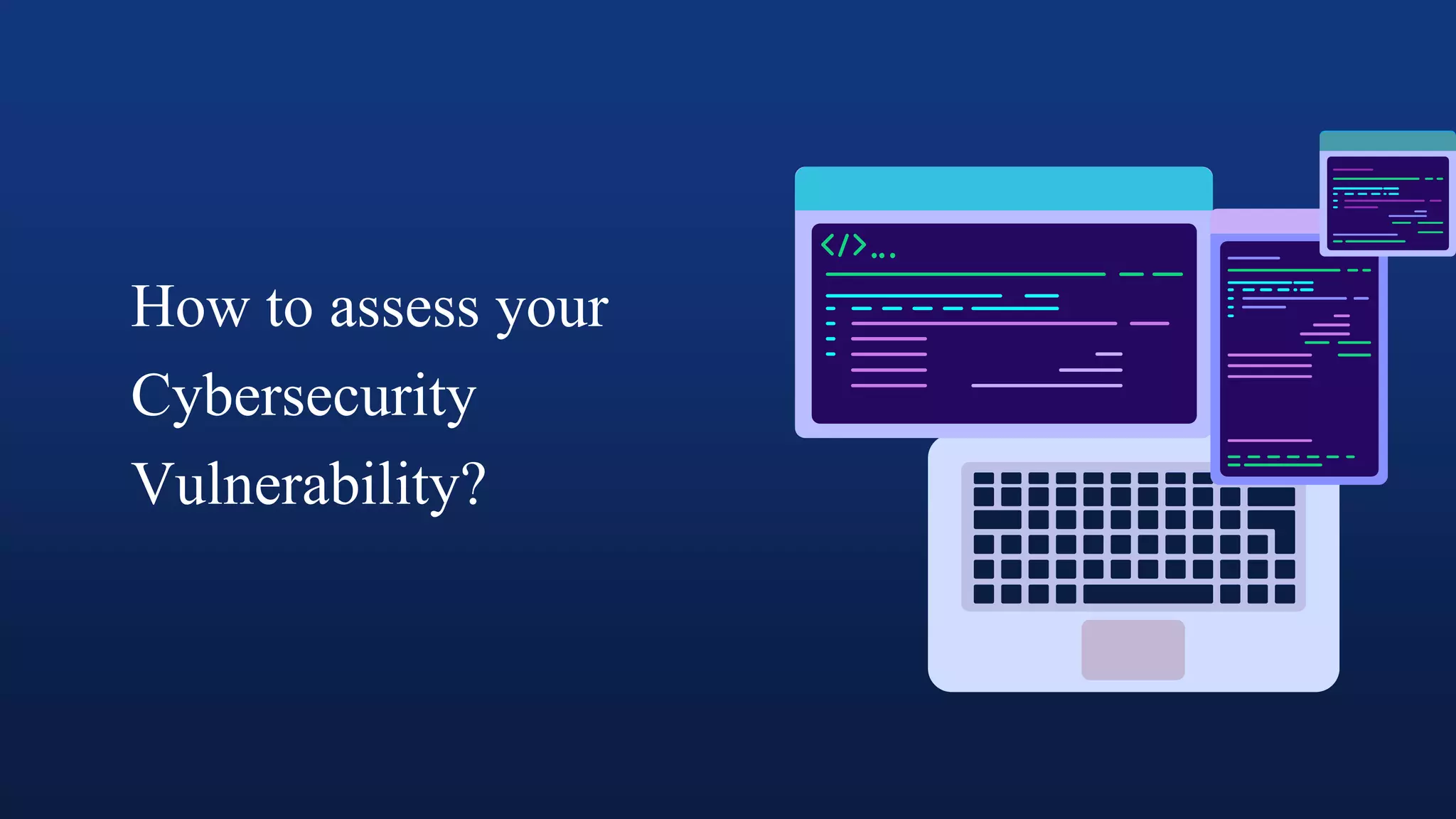 How to assess your Cybersecurity Vulnerability?

</>...